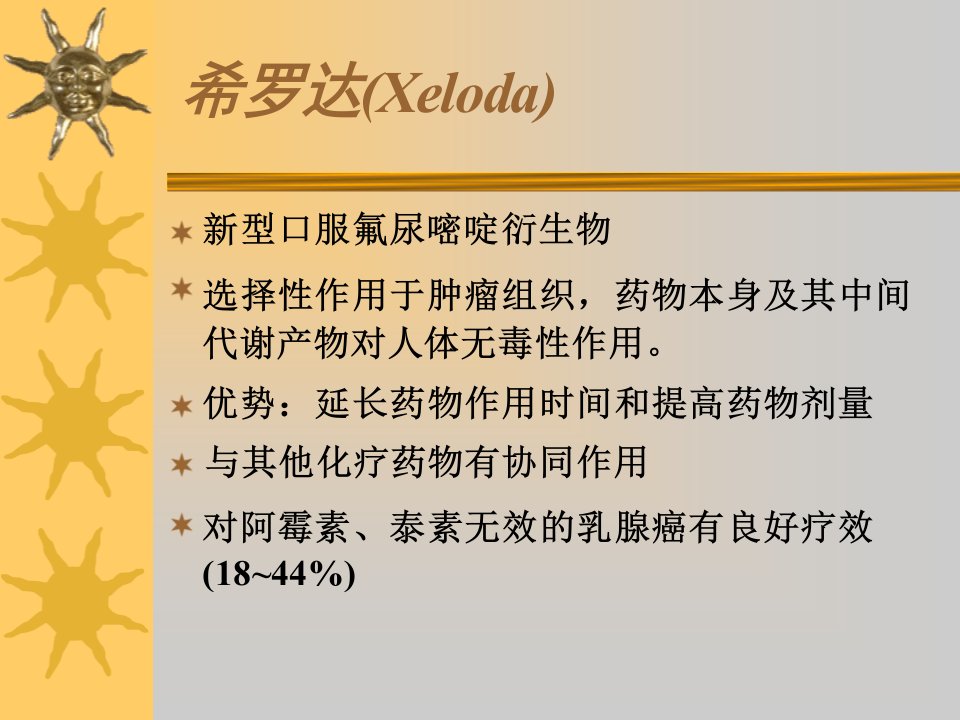 希罗达(Xeloda)

新型口服氟尿嘧啶衍生物

选择性作用于肿瘤组织，药物本身及其中间代谢产物对人体无毒性作用。

优势：延长药物作用时间和提高药物剂量

与其他化疗药物有协同作用

对阿霉素、泰素无效的乳腺癌有良好疗效(18~44%)